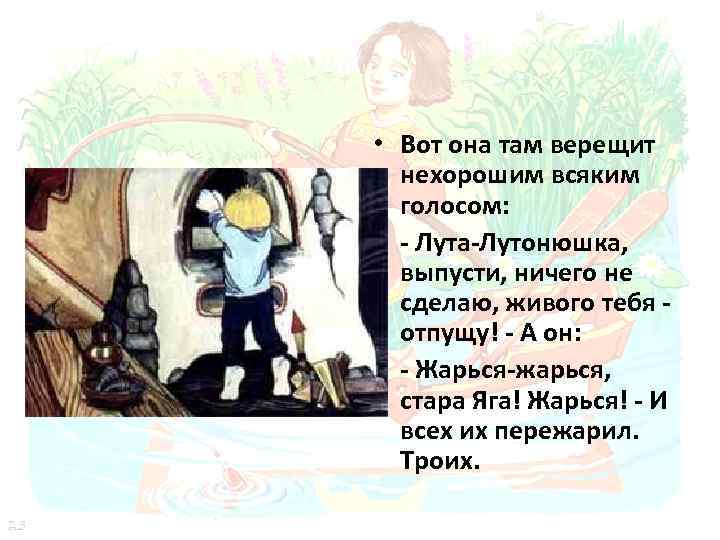 • Вот она там верещит нехорошим всяким голосом:

- Лута-Лутонюшка, выпусти, ничего не сделаю, живого тебя - отпущу! - А он:

- Жарься-жарься, стара Яга! Жарься! - И всех их пережарил. Троих.